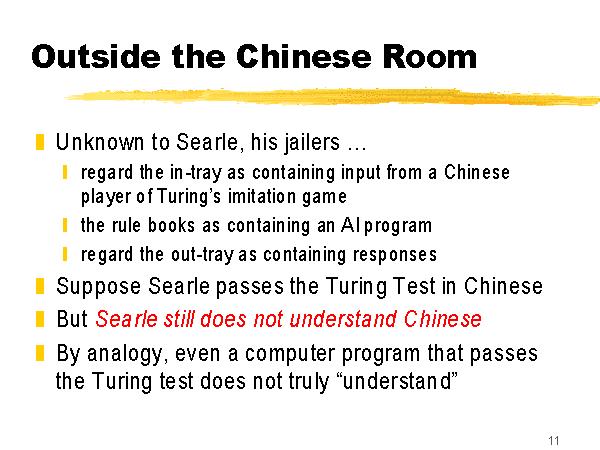 Outside the Chinese Room

Unknown to Searle, his jailers …

regard the in-tray as containing input from a Chinese player of Turing's imitation game

the rule books as containing an AI program

regard the out-tray as containing responses

Suppose Searle passes the Turing Test in Chinese

But Searle still does not understand Chinese

By analogy, even a computer program that passes the Turing test does not truly "understand"

11